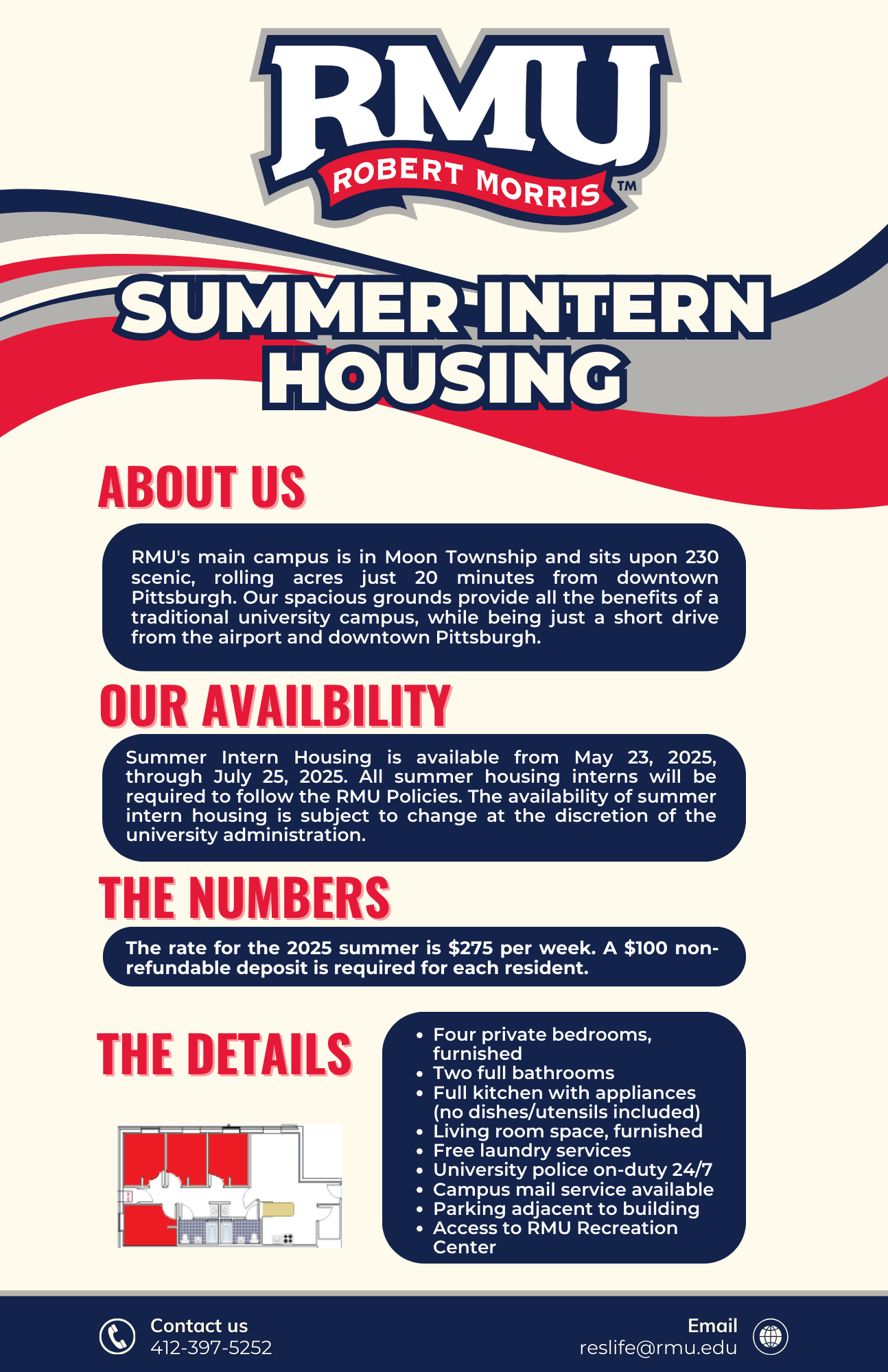 RMU
ROBERT MORRIS ™

SUMMER INTERN HOUSING

ABOUT US

RMU's main campus is in Moon Township and sits upon 230 scenic, rolling acres just 20 minutes from downtown Pittsburgh. Our spacious grounds provide all the benefits of a traditional university campus, while being just a short drive from the airport and downtown Pittsburgh.

OUR AVAILBILITY

Summer Intern Housing is available from May 23, 2025, through July 25, 2025. All summer housing interns will be required to follow the RMU Policies. The availability of summer intern housing is subject to change at the discretion of the university administration.

THE NUMBERS

The rate for the 2025 summer is $275 per week. A $100 non-refundable deposit is required for each resident.

THE DETAILS

- Four private bedrooms, furnished
- Two full bathrooms
- Full kitchen with appliances (no dishes/utensils included)
- Living room space, furnished
- Free laundry services
- University police on-duty 24/7
- Campus mail service available
- Parking adjacent to building
- Access to RMU Recreation Center

Contact us
412-397-5252

Email
reslife@rmu.edu